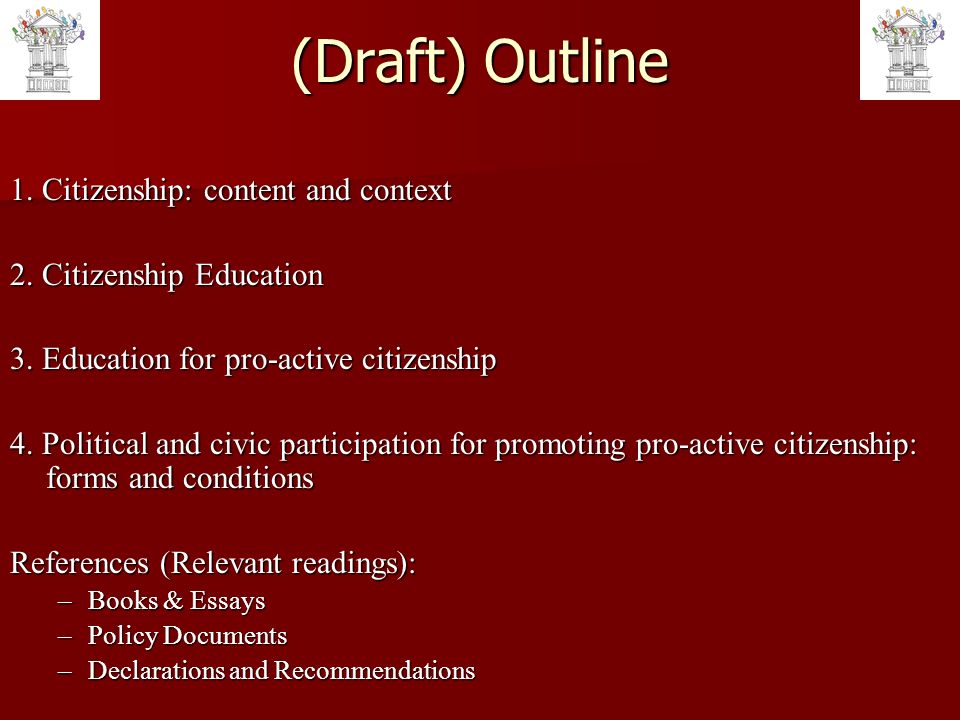 (Draft) Outline

1. Citizenship: content and context

2. Citizenship Education

3. Education for pro-active citizenship

4. Political and civic participation for promoting pro-active citizenship: forms and conditions

References (Relevant readings):
– Books & Essays
– Policy Documents
– Declarations and Recommendations